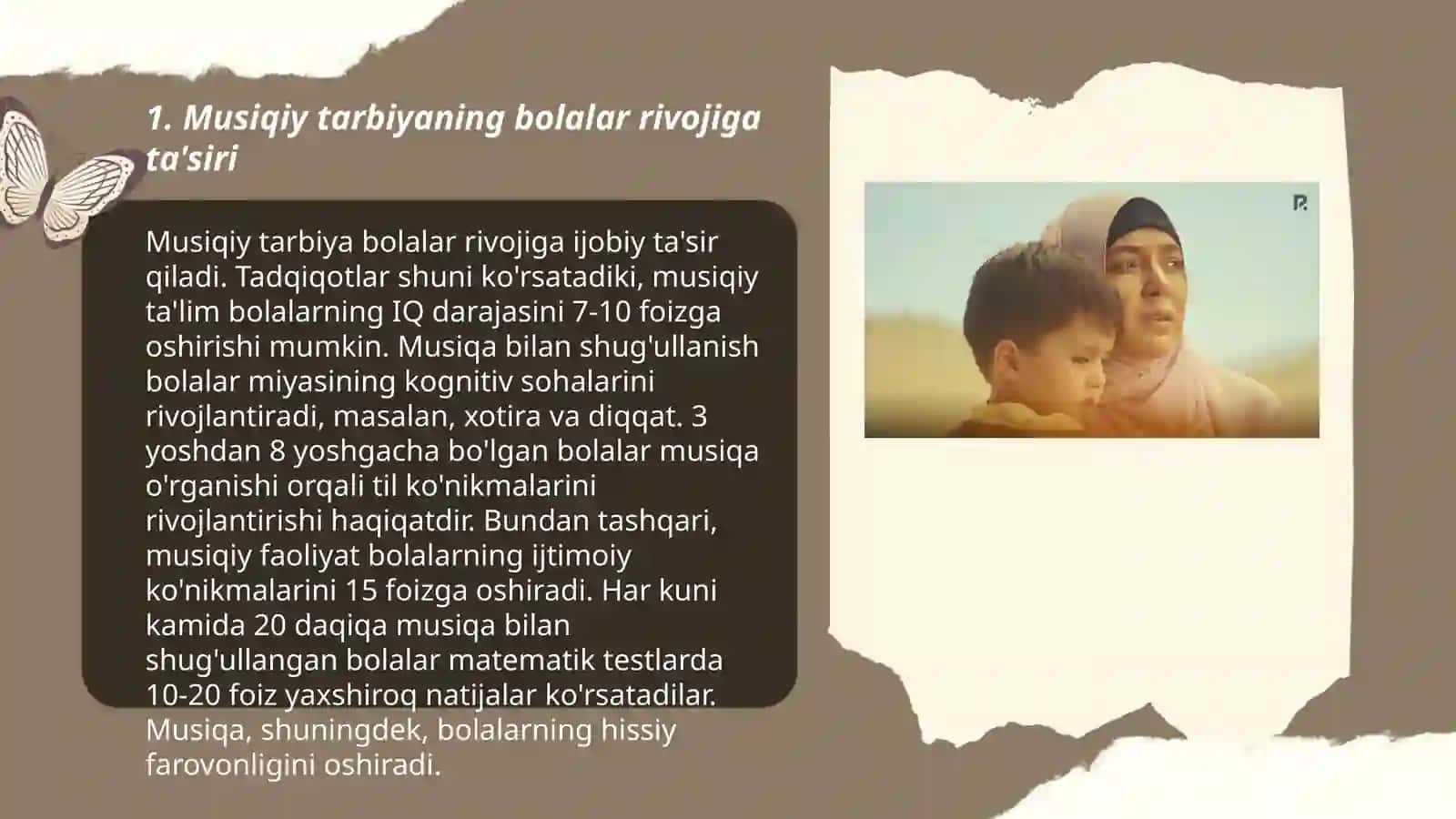 1. Musiqiy tarbiyaning bolalar rivojiga ta'siri

Musiqiy tarbiya bolalar rivojiga ijobiy ta'sir qiladi. Tadqiqotlar shuni ko'rsatadiki, musiqiy ta'lim bolalarning IQ darajasini 7-10 foizga oshirishi mumkin. Musiqa bilan shug'ullanish bolalar miyasining kognitiv sohalarini rivojlantiradi, masalan, xotira va diqqat. 3 yoshdan 8 yoshgacha bo'lgan bolalar musiqa o'rganishi orqali til ko'nikmalarini rivojlantirishi haqiqatdir. Bundan tashqari, musiqiy faoliyat bolalarning ijtimoiy ko'nikmalarini 15 foizga oshiradi. Har kuni kamida 20 daqiqa musiqa bilan shug'ullangan bolalar matematik testlarda 10-20 foiz yaxshiroq natijalar ko'rsatadilar. Musiqa, shuningdek, bolalarning hissiy farovonligini oshiradi.